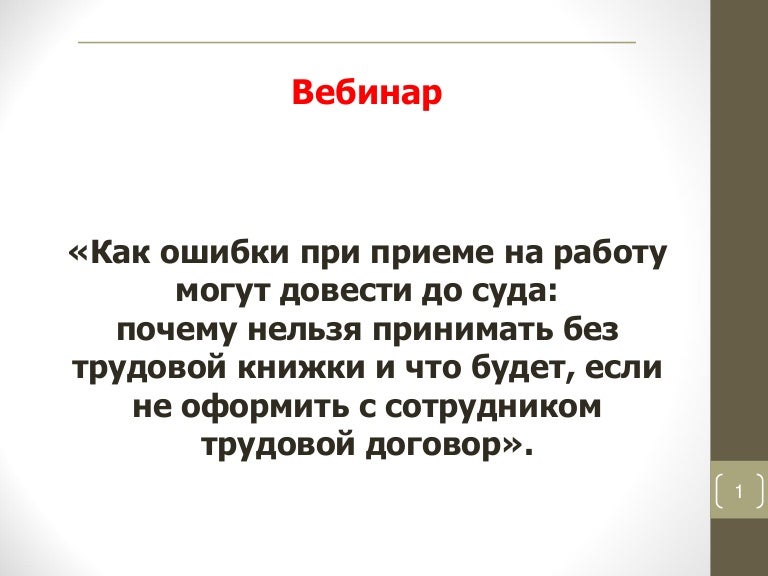 Вебинар

«Как ошибки при приеме на работу могут довести до суда: почему нельзя принимать без трудовой книжки и что будет, если не оформить с сотрудником трудовой договор».

1